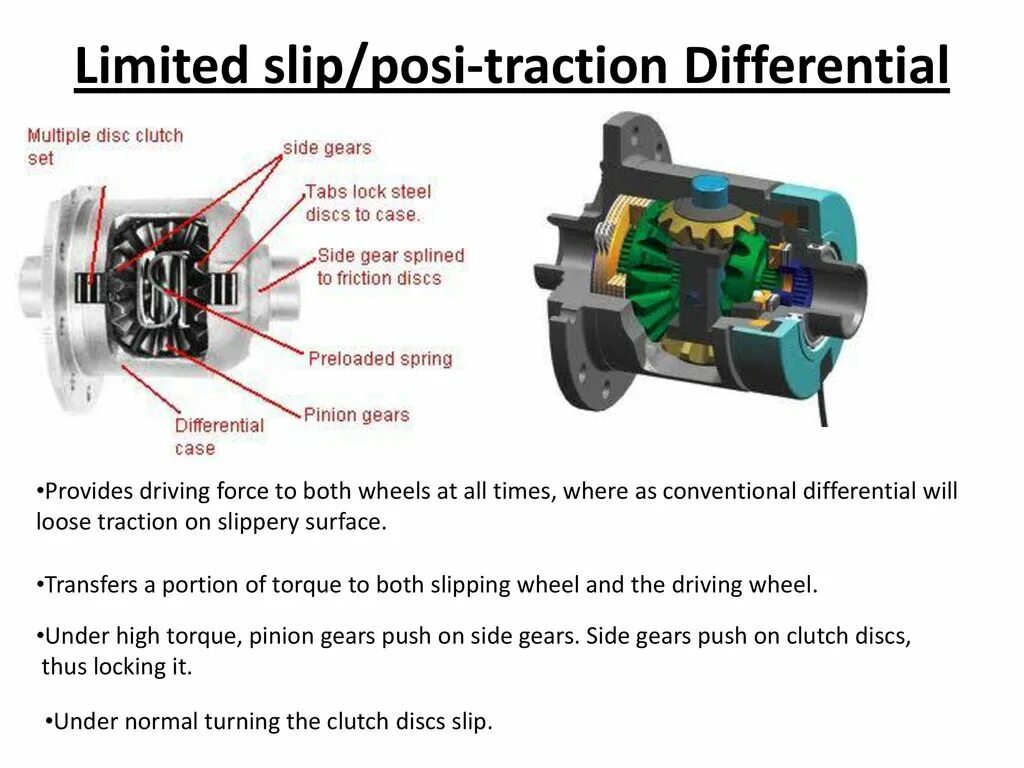 Limited slip/posi-traction Differential

Multiple disc clutch set

side gears

Tabs lock steel discs to case.

Side gear splined to friction discs

Preloaded spring

Pinion gears

Differential case

•Provides driving force to both wheels at all times, where as conventional differential will loose traction on slippery surface.

•Transfers a portion of torque to both slipping wheel and the driving wheel.

•Under high torque, pinion gears push on side gears. Side gears push on clutch discs, thus locking it.

•Under normal turning the clutch discs slip.